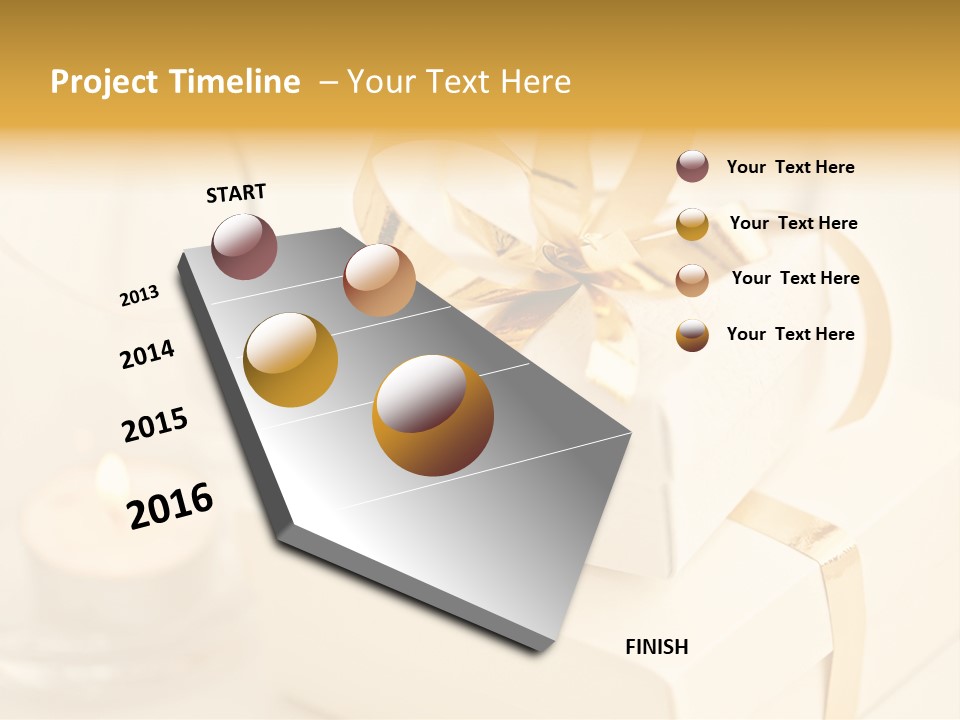 Project Timeline – Your Text Here

START

2013

2014

2015

2016

FINISH

Your Text Here

Your Text Here

Your Text Here

Your Text Here